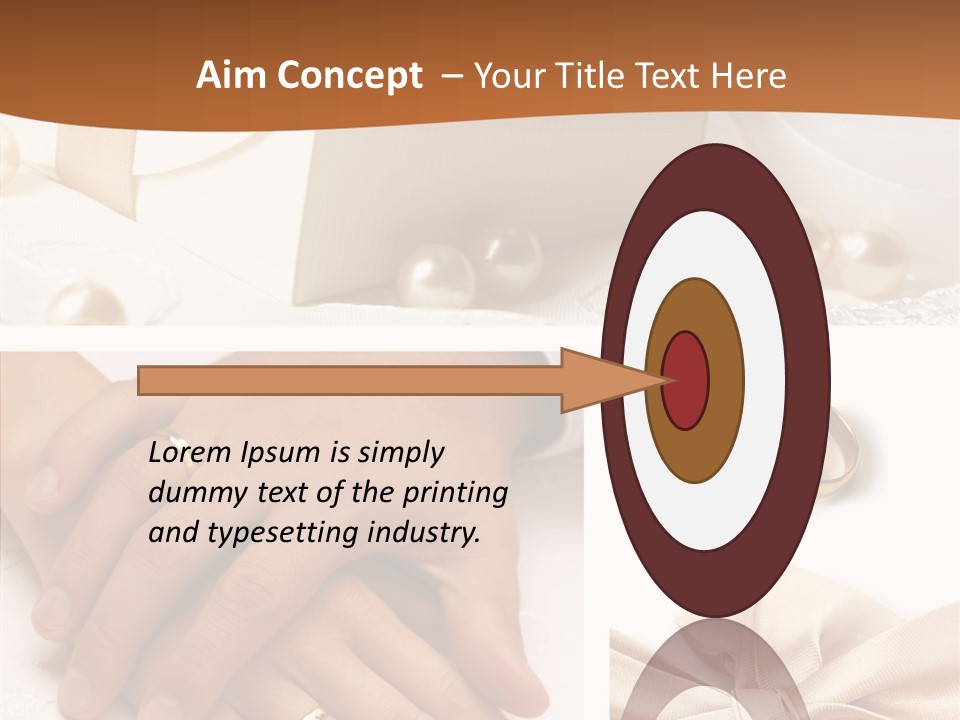 Aim Concept – Your Title Text Here

Lorem Ipsum is simply dummy text of the printing and typesetting industry.